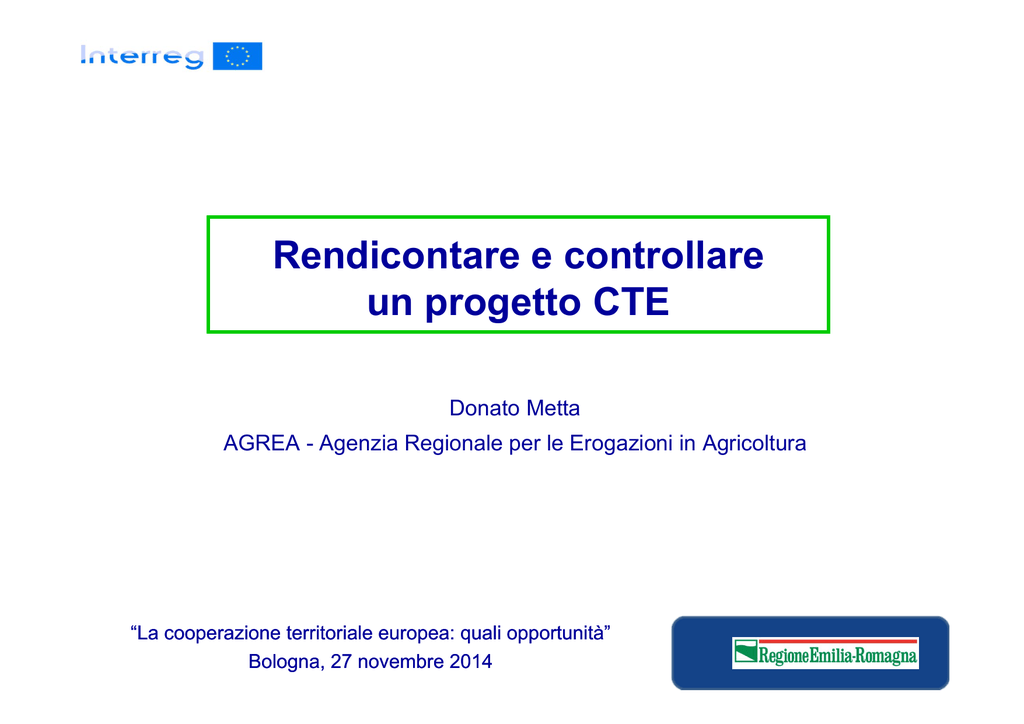 Interreg

Rendicontare e controllare
un progetto CTE

Donato Metta

AGREA - Agenzia Regionale per le Erogazioni in Agricoltura

“La cooperazione territoriale europea: quali opportunità”
Bologna, 27 novembre 2014

RegioneEmilia-Romagna